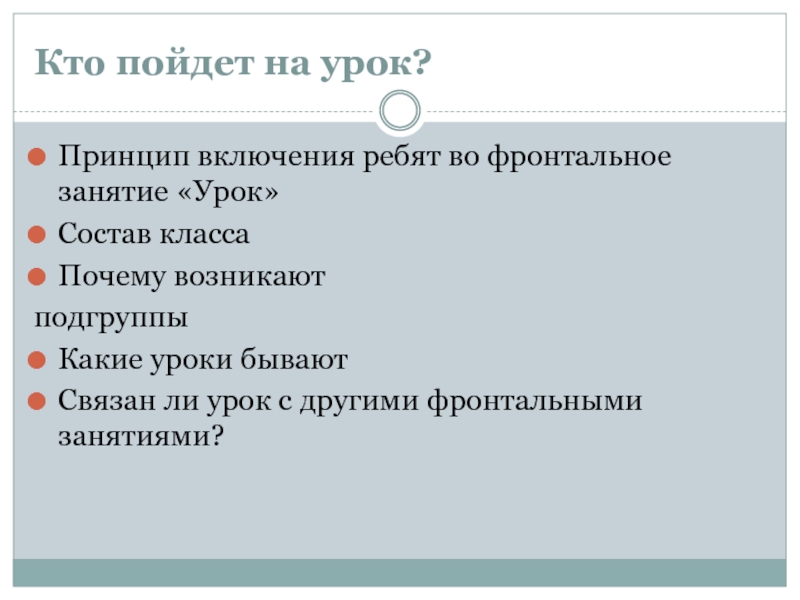 Кто пойдет на урок?

Принцип включения ребят во фронтальное занятие «Урок»

Состав класса

Почему возникают

подгруппы

Какие уроки бывают

Связан ли урок с другими фронтальными занятиями?